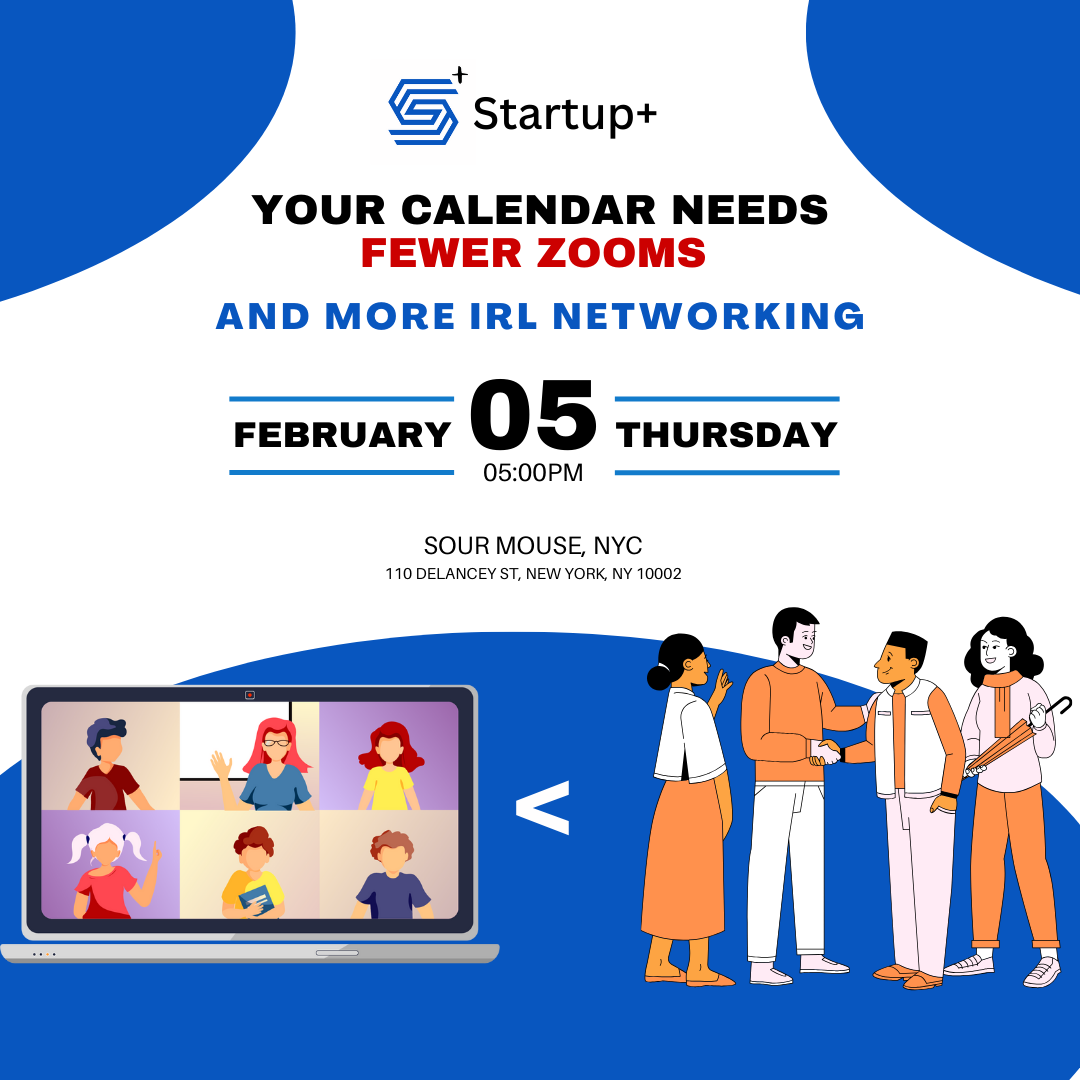 Startup+

YOUR CALENDAR NEEDS
FEWER ZOOMS

AND MORE IRL NETWORKING

FEBRUARY 05 THURSDAY
05:00PM

SOUR MOUSE, NYC
110 DELANCEY ST, NEW YORK, NY 10002

<